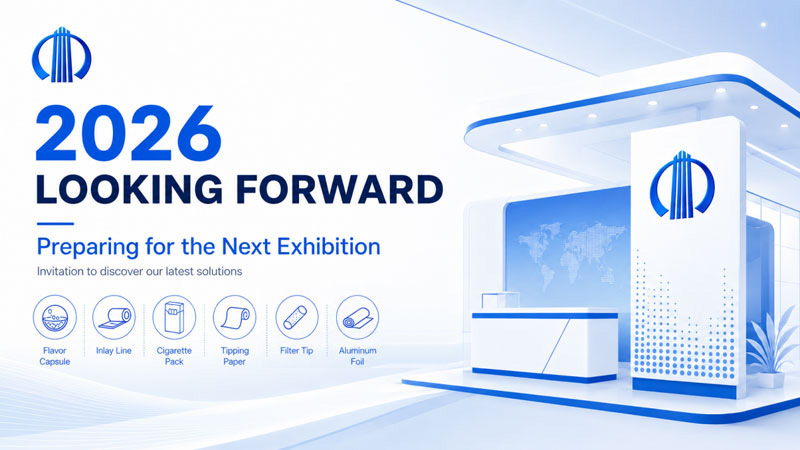 2026
LOOKING FORWARD

Preparing for the Next Exhibition

Invitation to discover our latest solutions

Flavor Capsule

Inlay Line

Cigarette Pack

Tipping Paper

Filter Tip

Aluminum Foil